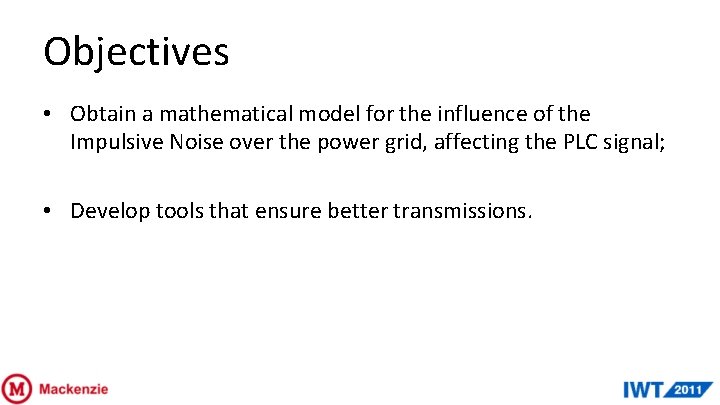 Objectives

• Obtain a mathematical model for the influence of the Impulsive Noise over the power grid, affecting the PLC signal;

• Develop tools that ensure better transmissions.

M Mackenzie

IWT 2011